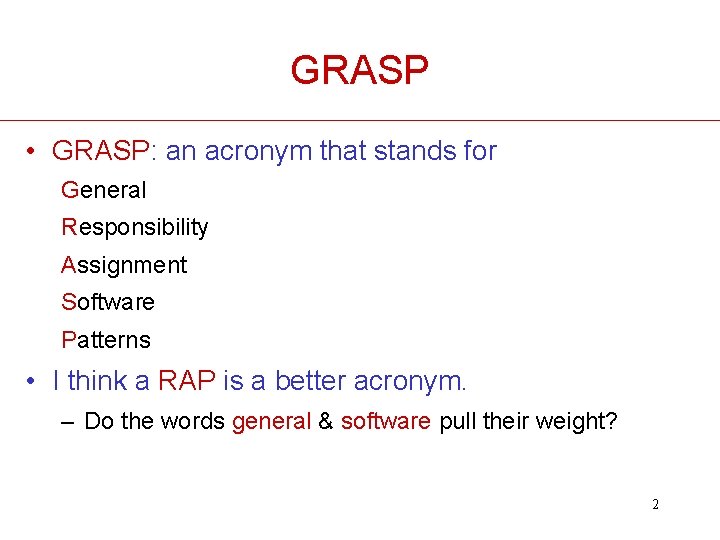 GRASP

• GRASP: an acronym that stands for

General
Responsibility
Assignment
Software
Patterns

• I think a RAP is a better acronym.

– Do the words general & software pull their weight?

2